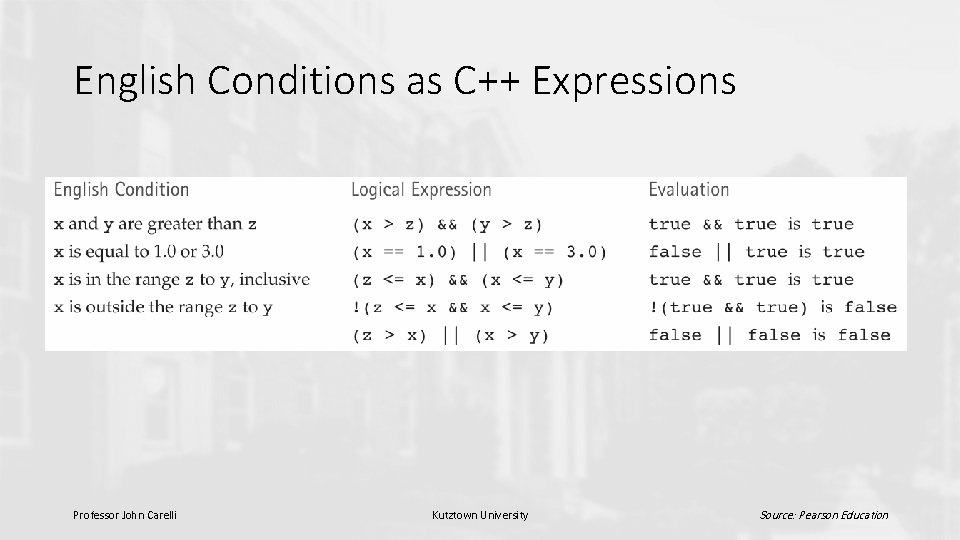 English Conditions as C++ Expressions

| English Condition | Logical Expression | Evaluation |
|---|---|---|
| x and y are greater than z | (x > z) && (y > z) | true && true is true |
| x is equal to 1.0 or 3.0 | (x == 1.0) \|\| (x == 3.0) | false \|\| true is true |
| x is in the range z to y, inclusive | (z <= x) && (x <= y) | true && true is true |
| x is outside the range z to y | !(z <= x && x <= y) | !(true && true) is false |
| | (z > x) \|\| (x > y) | false \|\| false is false |

Professor John Carelli

Kutztown University

Source: Pearson Education